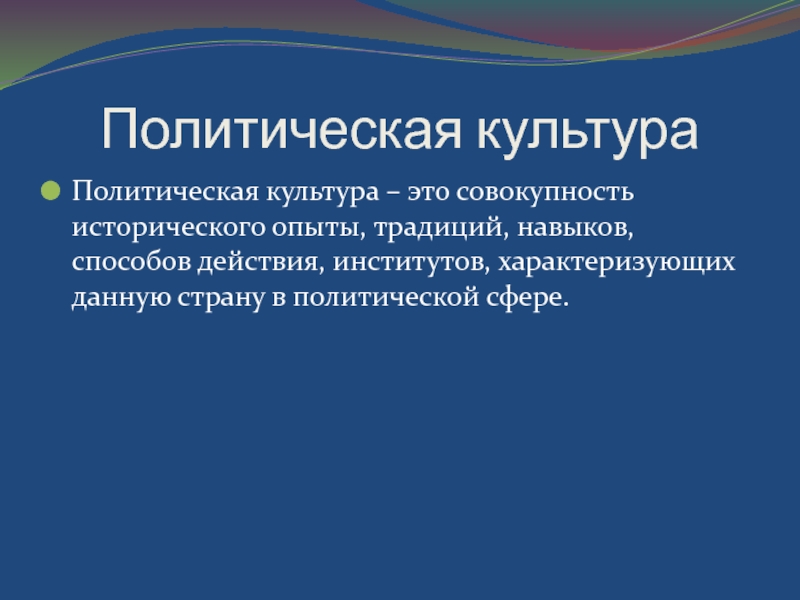 Политическая культура

Политическая культура – это совокупность исторического опыты, традиций, навыков, способов действия, институтов, характеризующих данную страну в политической сфере.